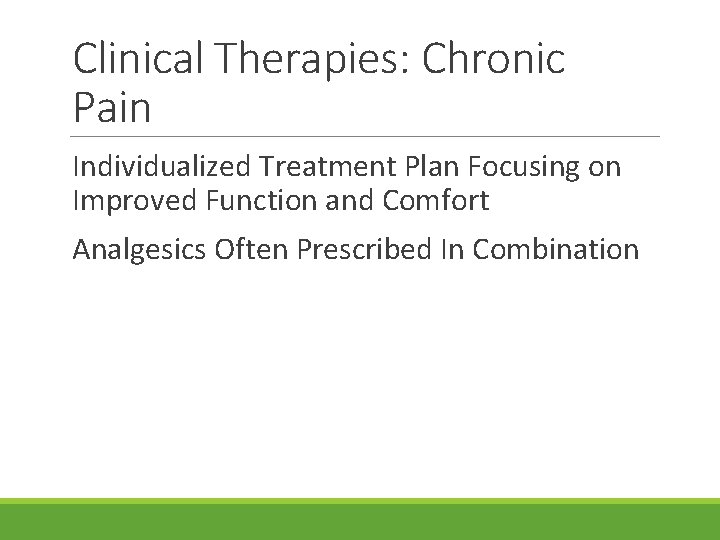 Clinical Therapies: Chronic Pain

Individualized Treatment Plan Focusing on Improved Function and Comfort

Analgesics Often Prescribed In Combination